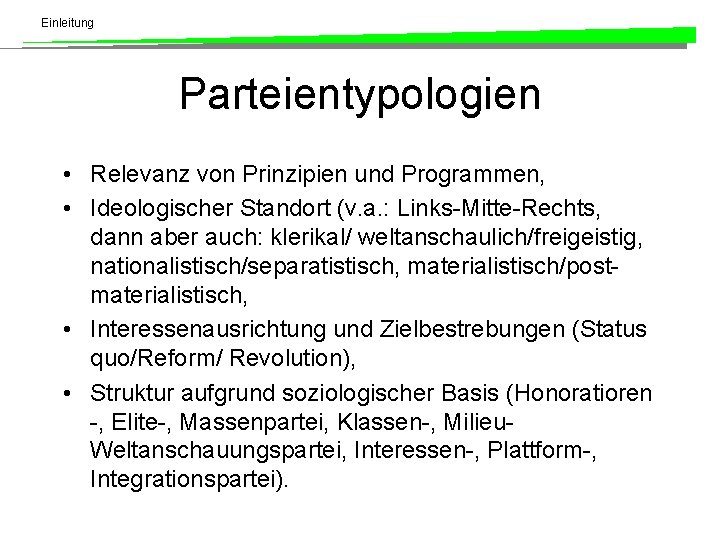 Einleitung

Parteientypologien

• Relevanz von Prinzipien und Programmen,
• Ideologischer Standort (v.a.: Links-Mitte-Rechts, dann aber auch: klerikal/ weltanschaulich/freigeistig, nationalistisch/separatistisch, materialistisch/postmaterialistisch,
• Interessenausrichtung und Zielbestrebungen (Status quo/Reform/ Revolution),
• Struktur aufgrund soziologischer Basis (Honoratioren -, Elite-, Massenpartei, Klassen-, Milieu-Weltanschauungspartei, Interessen-, Plattform-, Integrationspartei).